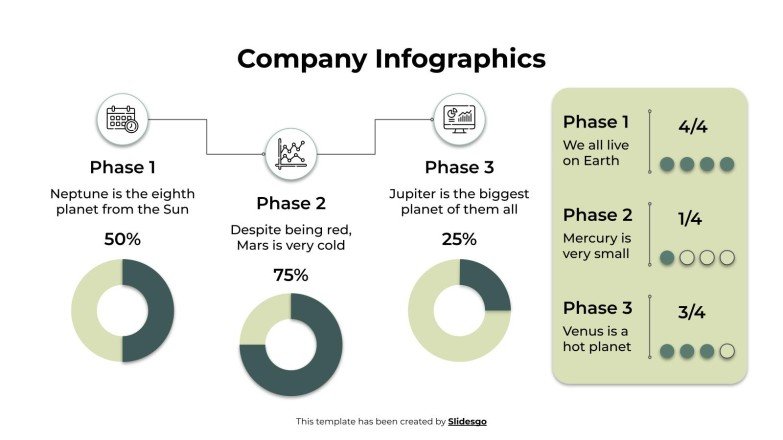 Company Infographics

Phase 1

Neptune is the eighth planet from the Sun

50%

Phase 2

Despite being red, Mars is very cold

75%

Phase 3

Jupiter is the biggest planet of them all

25%

Phase 1

We all live on Earth

4/4

Phase 2

Mercury is very small

1/4

Phase 3

Venus is a hot planet

3/4

This template has been created by Slidesgo